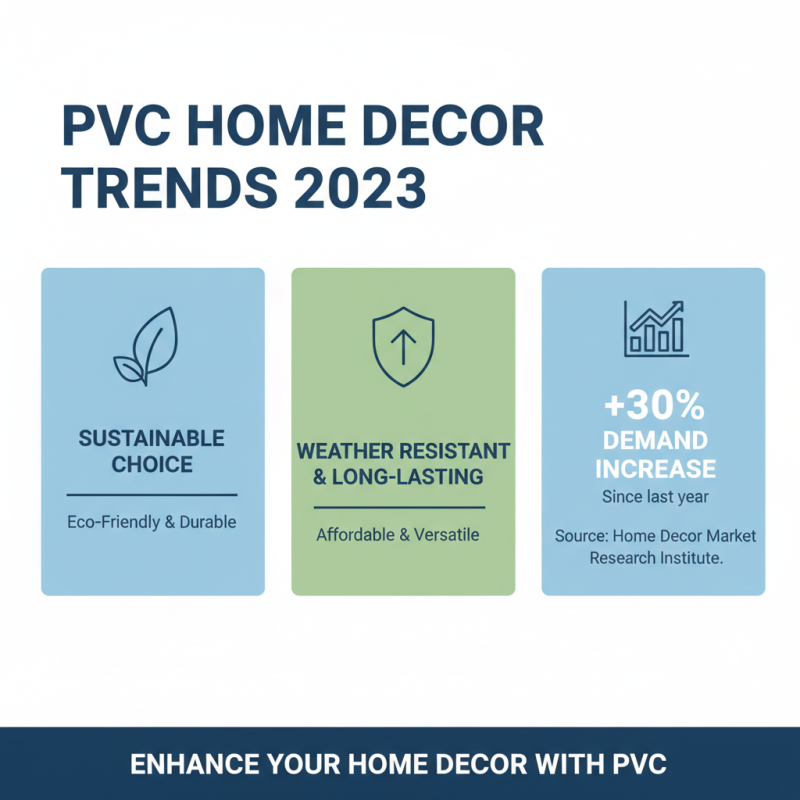 PVC HOME DECOR TRENDS 2023

SUSTAINABLE CHOICE

Eco-Friendly & Durable

WEATHER RESISTANT & LONG-LASTING

Affordable & Versatile

+30% DEMAND INCREASE

Since last year

Source: Home Decor Market Research Institute.

ENHANCE YOUR HOME DECOR WITH PVC